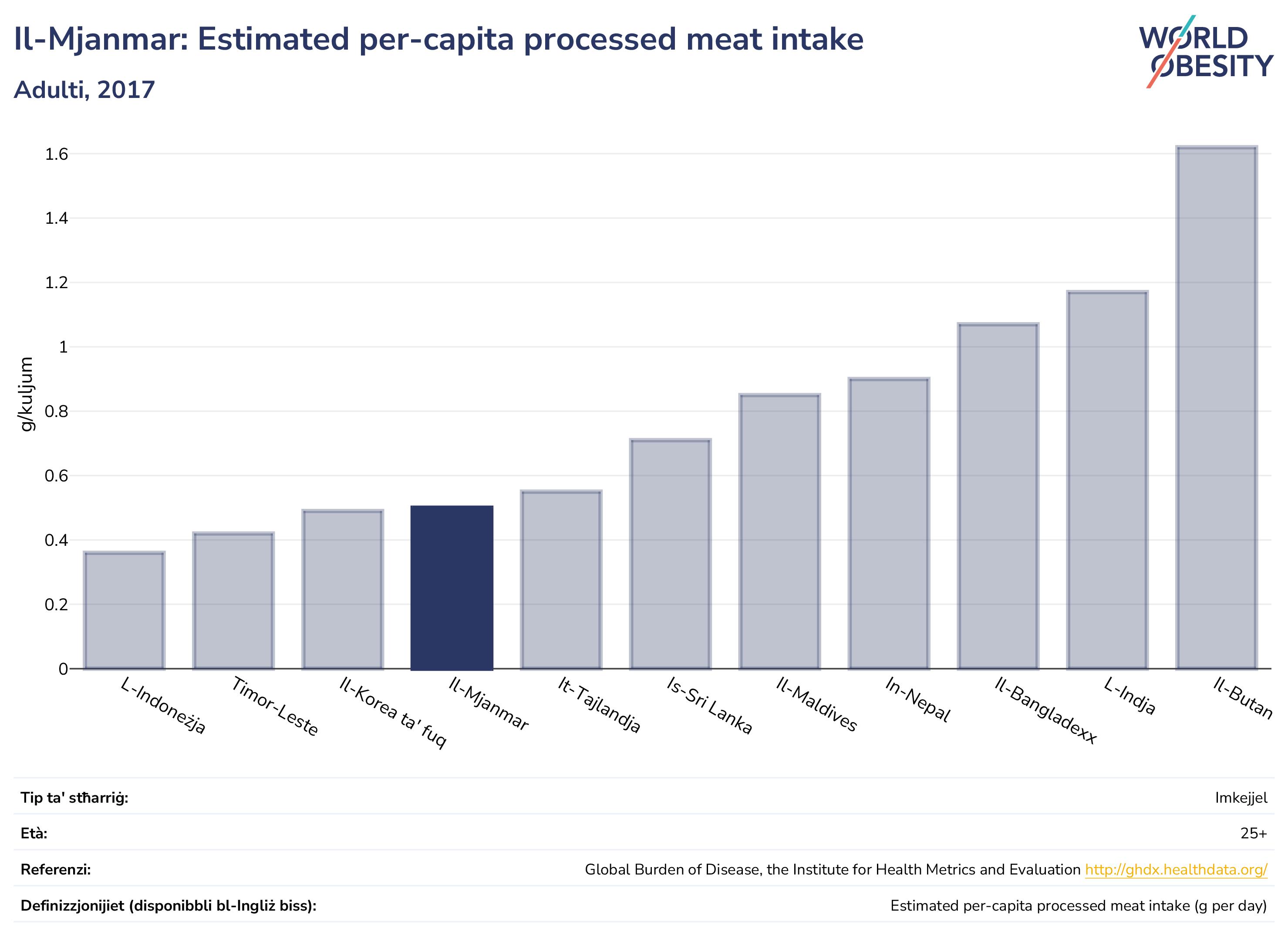 Il-Mjanmar: Estimated per-capita processed meat intake

Adulti, 2017

WORLD OBESITY

g/kuljum

1.6
1.4
1.2
1
0.8
0.6
0.4
0.2
0

L-Indoneżja
Timor-Leste
Il-Korea ta' fuq
Il-Mjanmar
It-Tajlandja
Is-Sri Lanka
Il-Maldives
In-Nepal
Il-Bangladexx
L-Indja
Il-Butan

| | |
|---|---|
| Tip ta' stħarriġ: | Imkejjel |
| Età: | 25+ |
| Referenzi: | Global Burden of Disease, the Institute for Health Metrics and Evaluation http://ghdx.healthdata.org/ |
| Definizzjonijiet (disponibbli bl-Ingliż biss): | Estimated per-capita processed meat intake (g per day) |